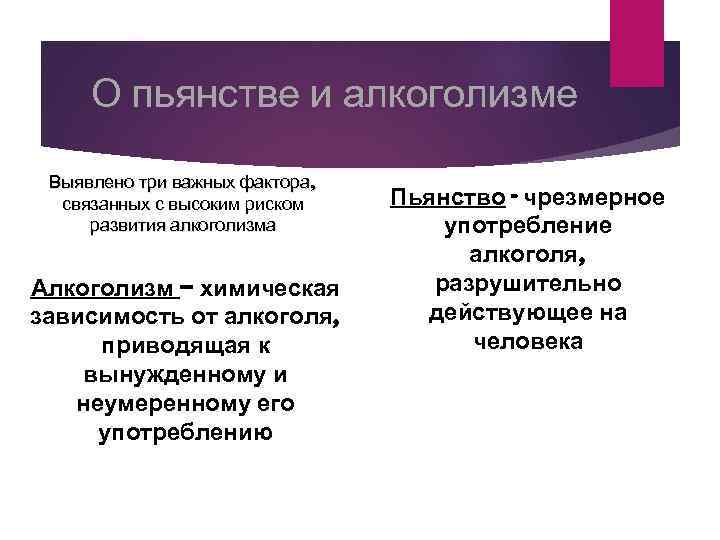 О пьянстве и алкоголизме

Выявлено три важных фактора, связанных с высоким риском развития алкоголизма

Алкоголизм – химическая зависимость от алкоголя, приводящая к вынужденному и неумеренному его употреблению

Пьянство - чрезмерное употребление алкоголя, разрушительно действующее на человека